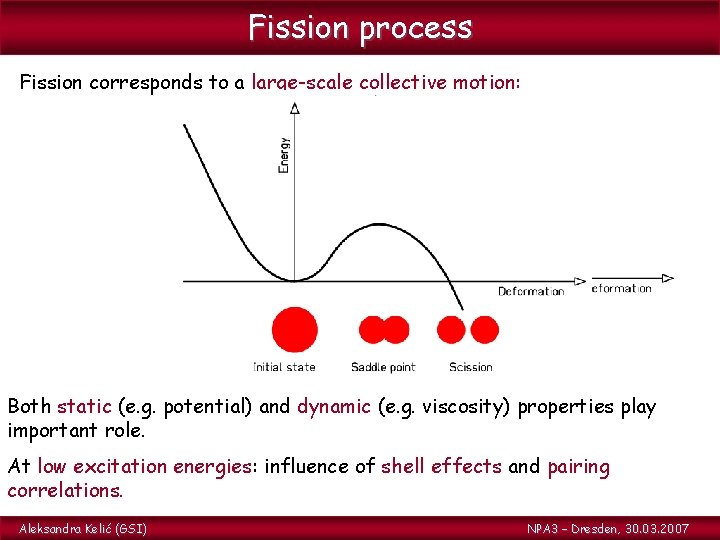 Fission process

Fission corresponds to a large-scale collective motion:

Energy

Deformation

eformation

Initial state

Saddle point

Scission

Both static (e.g. potential) and dynamic (e.g. viscosity) properties play important role.

At low excitation energies: influence of shell effects and pairing correlations.

Aleksandra Kelić (GSI)

NPA3 – Dresden, 30.03.2007